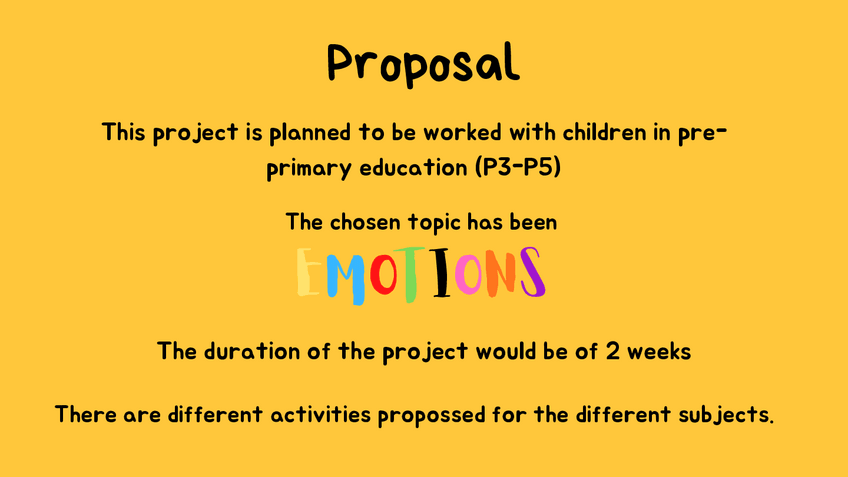 Proposal

This project is planned to be worked with children in pre-primary education (P3-P5)

The chosen topic has been

EMOTIONS

The duration of the project would be of 2 weeks

There are different activities propossed for the different subjects.